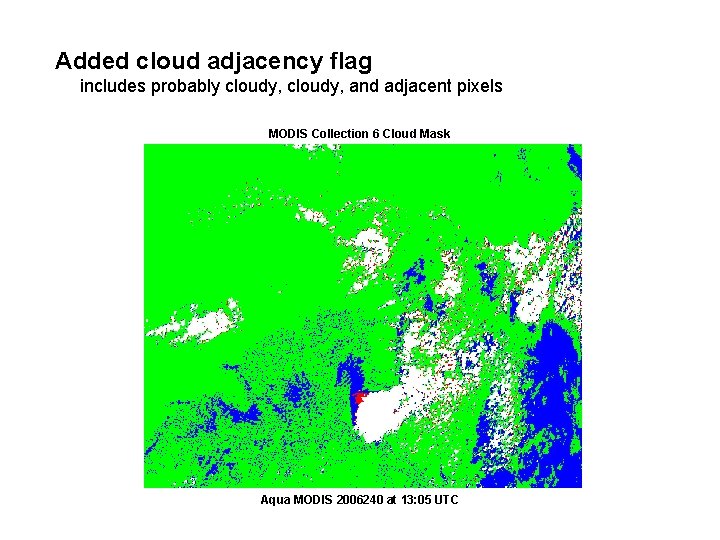 Added cloud adjacency flag

includes probably cloudy, cloudy, and adjacent pixels

MODIS Collection 6 Cloud Mask

Aqua MODIS 2006240 at 13:05 UTC